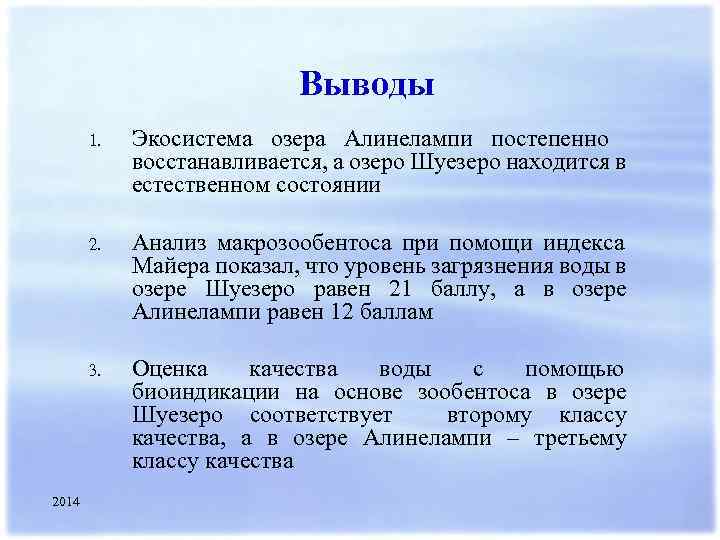 Выводы

1. Экосистема озера Алинелампи постепенно восстанавливается, а озеро Шуезеро находится в естественном состоянии

2. Анализ макрозообентоса при помощи индекса Майера показал, что уровень загрязнения воды в озере Шуезеро равен 21 баллу, а в озере Алинелампи равен 12 баллам

3. Оценка качества воды с помощью биоиндикации на основе зообентоса в озере Шуезеро соответствует второму классу качества, а в озере Алинелампи – третьему классу качества

2014